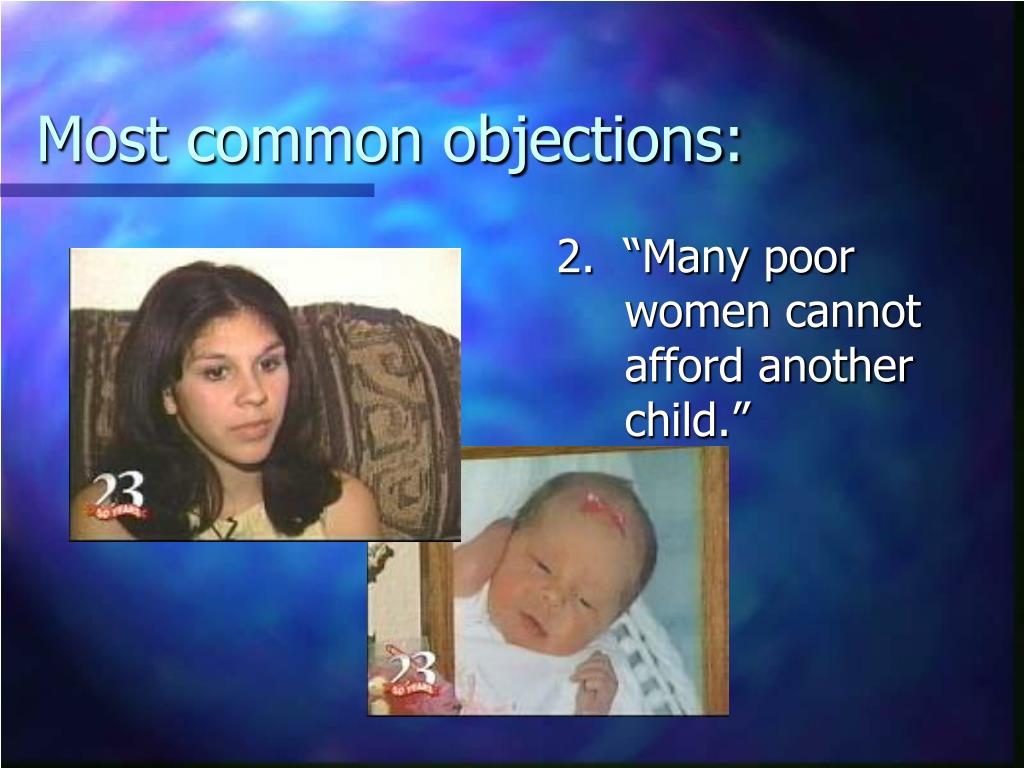 Most common objections:

2. “Many poor women cannot afford another child.”

23
50 YEARS

23
50 YEARS